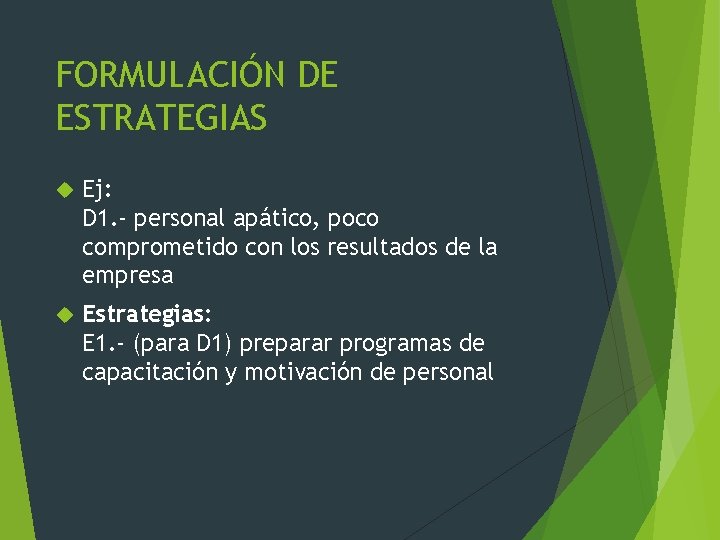 FORMULACIÓN DE ESTRATEGIAS

Ej:
D1.- personal apático, poco comprometido con los resultados de la empresa

Estrategias:
E1.- (para D1) preparar programas de capacitación y motivación de personal